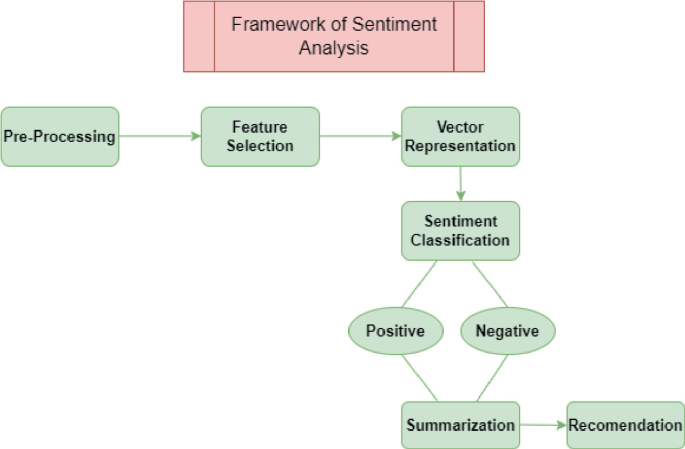 Framework of Sentiment Analysis

Pre-Processing

Feature Selection

Vector Representation

Sentiment Classification

Positive

Negative

Summarization

Recomendation